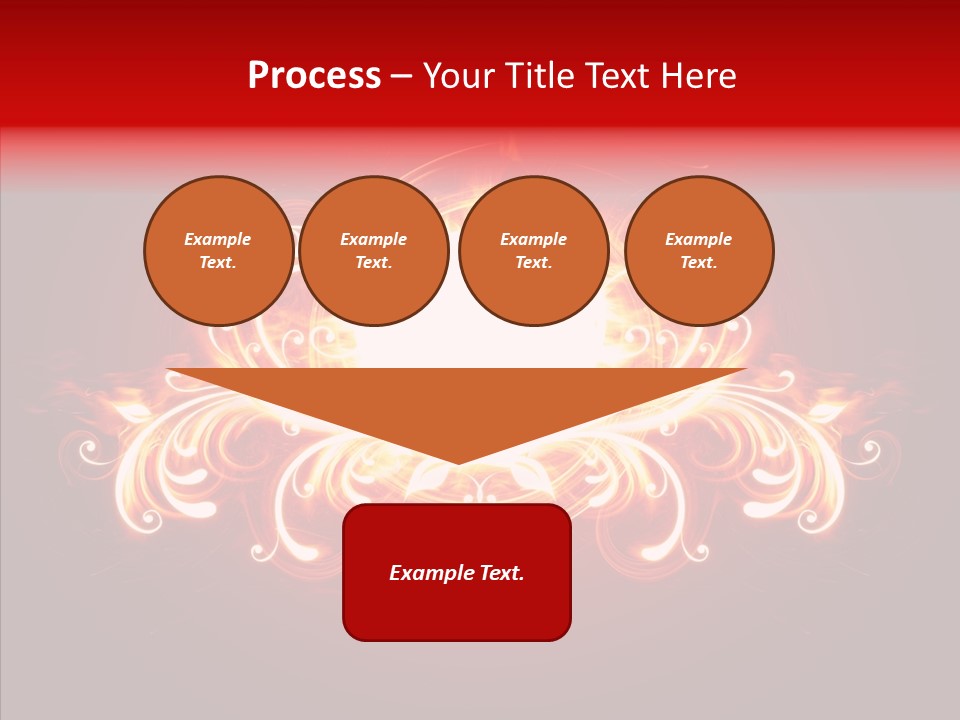 Process – Your Title Text Here

Example Text.

Example Text.

Example Text.

Example Text.

Example Text.